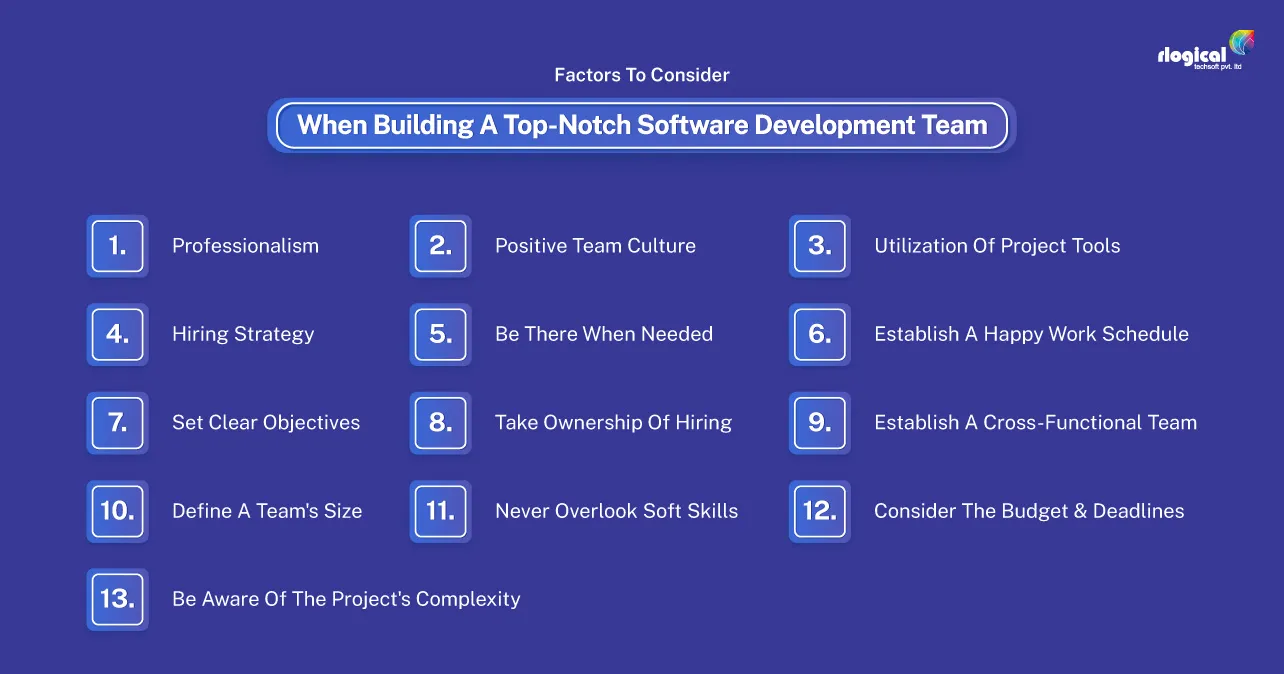 rlogical
techsoft pvt. ltd

Factors To Consider

When Building A Top-Notch Software Development Team

1. Professionalism

2. Positive Team Culture

3. Utilization Of Project Tools

4. Hiring Strategy

5. Be There When Needed

6. Establish A Happy Work Schedule

7. Set Clear Objectives

8. Take Ownership Of Hiring

9. Establish A Cross-Functional Team

10. Define A Team's Size

11. Never Overlook Soft Skills

12. Consider The Budget & Deadlines

13. Be Aware Of The Project's Complexity